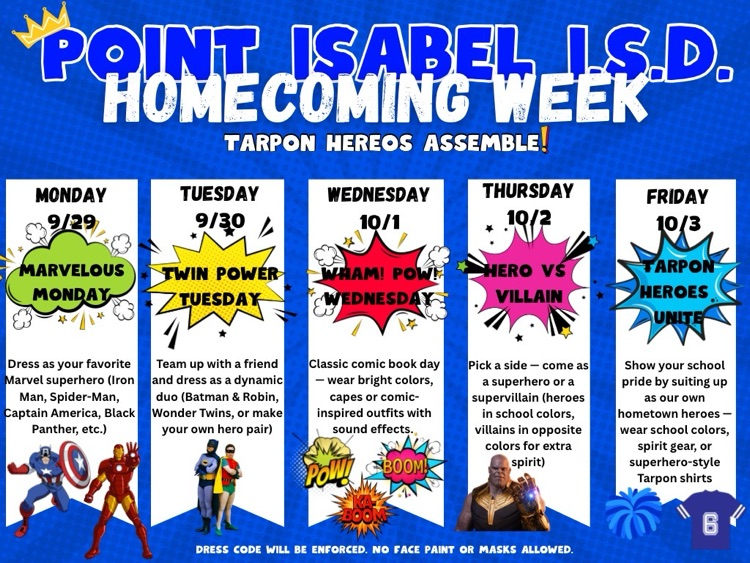 POINT ISABEL I.S.D.
HOMECOMING WEEK
TARPON HEREOS ASSEMBLE!

MONDAY
9/29
MARVELOUS MONDAY
Dress as your favorite Marvel superhero (Iron Man, Spider-Man, Captain America, Black Panther, etc.)

TUESDAY
9/30
TWIN POWER TUESDAY
Team up with a friend and dress as a dynamic duo (Batman & Robin, Wonder Twins, or make your own hero pair)

WEDNESDAY
10/1
WHAM! POW! WEDNESDAY
Classic comic book day — wear bright colors, capes or comic-inspired outfits with sound effects.
POW! BOOM! KA BOOM

THURSDAY
10/2
HERO VS VILLAIN
Pick a side — come as a superhero or a supervillain (heroes in school colors, villains in opposite colors for extra spirit)

FRIDAY
10/3
TARPON HEROES UNITE
Show your school pride by suiting up as our own hometown heroes — wear school colors, spirit gear, or superhero-style Tarpon shirts
6

DRESS CODE WILL BE ENFORCED. NO FACE PAINT OR MASKS ALLOWED.